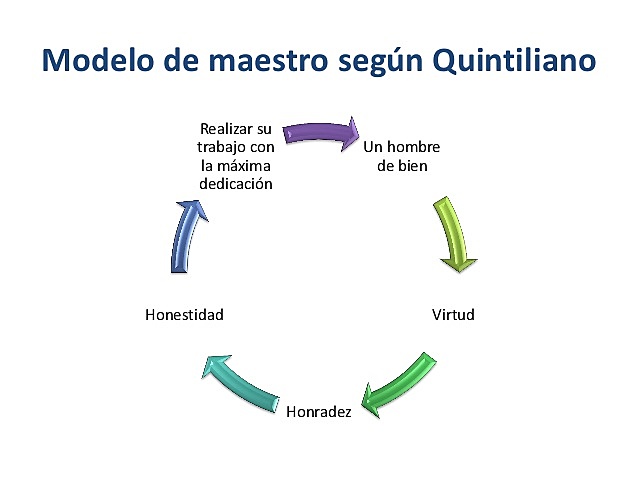 Modelo de maestro según Quintiliano

Realizar su trabajo con la máxima dedicación

Un hombre de bien

Virtud

Honradez

Honestidad